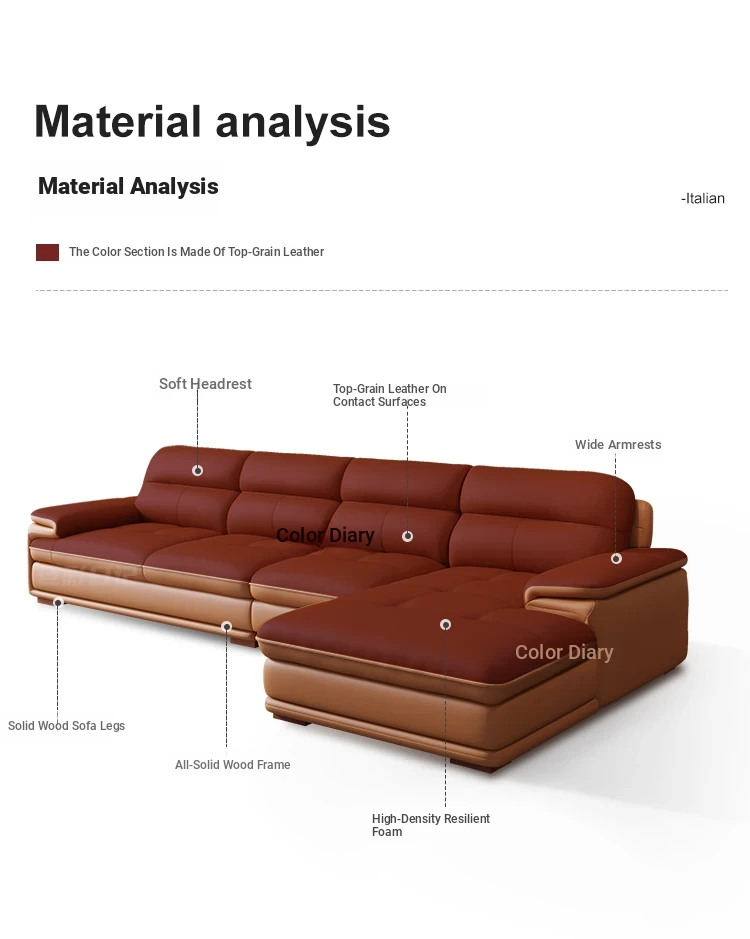 Material analysis

Material Analysis

-Italian

The Color Section Is Made Of Top-Grain Leather

Soft Headrest

Top-Grain Leather On Contact Surfaces

Wide Armrests

Color Diary

Color Diary

Solid Wood Sofa Legs

All-Solid Wood Frame

High-Density Resilient Foam